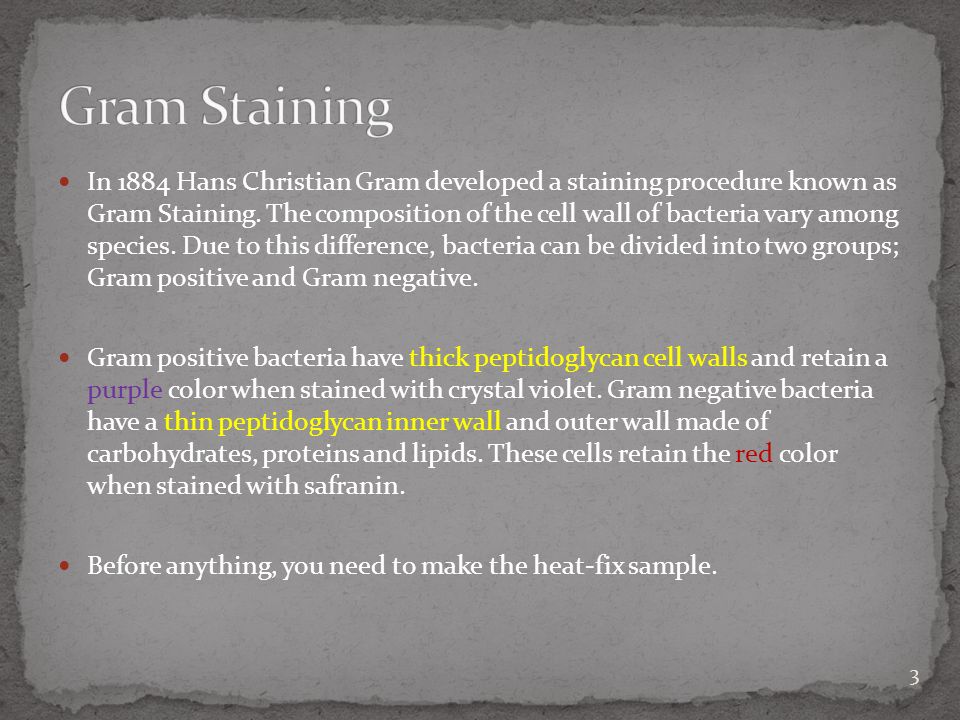 Gram Staining

- In 1884 Hans Christian Gram developed a staining procedure known as Gram Staining. The composition of the cell wall of bacteria vary among species. Due to this difference, bacteria can be divided into two groups; Gram positive and Gram negative.

- Gram positive bacteria have thick peptidoglycan cell walls and retain a purple color when stained with crystal violet. Gram negative bacteria have a thin peptidoglycan inner wall and outer wall made of carbohydrates, proteins and lipids. These cells retain the red color when stained with safranin.

- Before anything, you need to make the heat-fix sample.

3